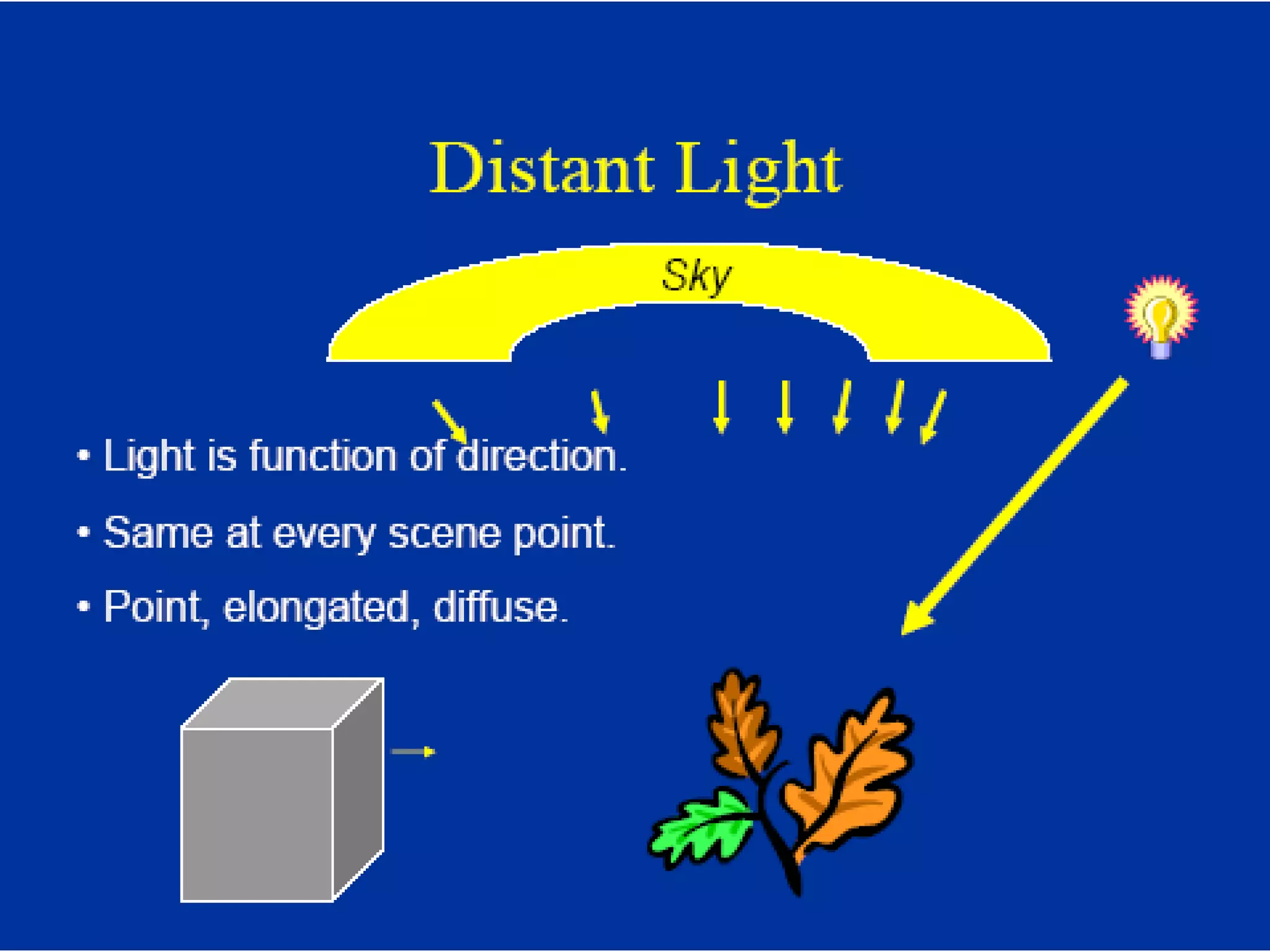 Distant Light

Sky

• Light is function of direction.
• Same at every scene point.
• Point, elongated, diffuse.